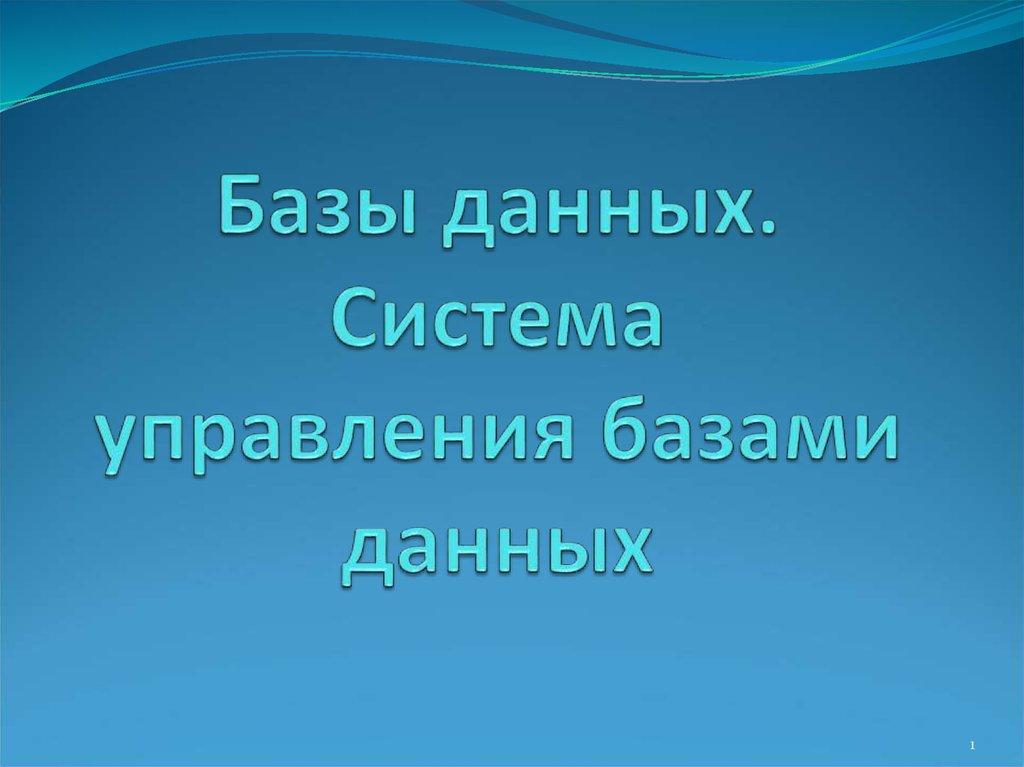 Базы данных. Система управления базами данных

1